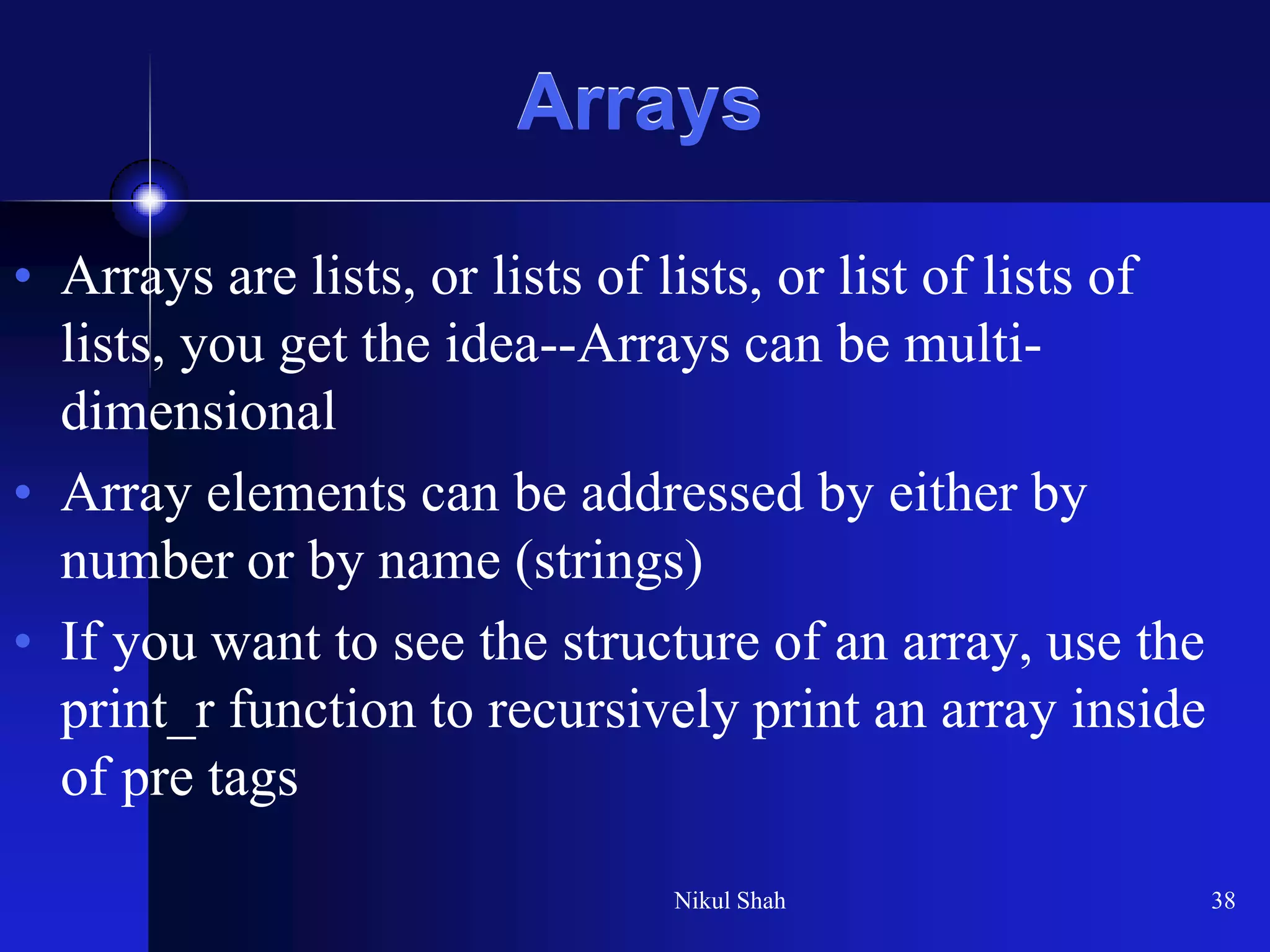 Arrays

• Arrays are lists, or lists of lists, or list of lists of lists, you get the idea--Arrays can be multi-dimensional

• Array elements can be addressed by either by number or by name (strings)

• If you want to see the structure of an array, use the print_r function to recursively print an array inside of pre tags

Nikul Shah

38